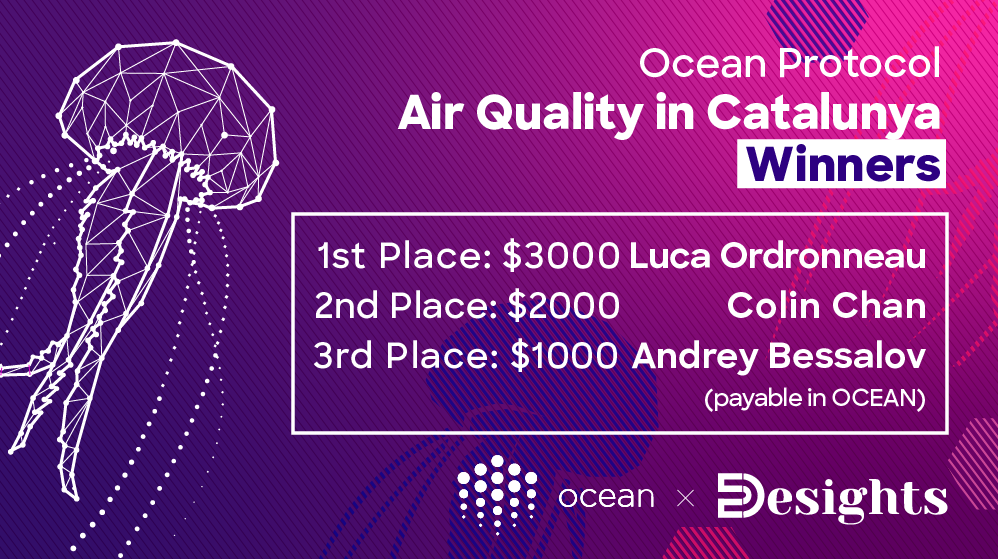 Ocean Protocol
Air Quality in Catalunya
Winners

1st Place: \$3000 Luca Ordronneau
2nd Place: \$2000 Colin Chan
3rd Place: \$1000 Andrey Bessalov
(payable in OCEAN)

ocean × Desights